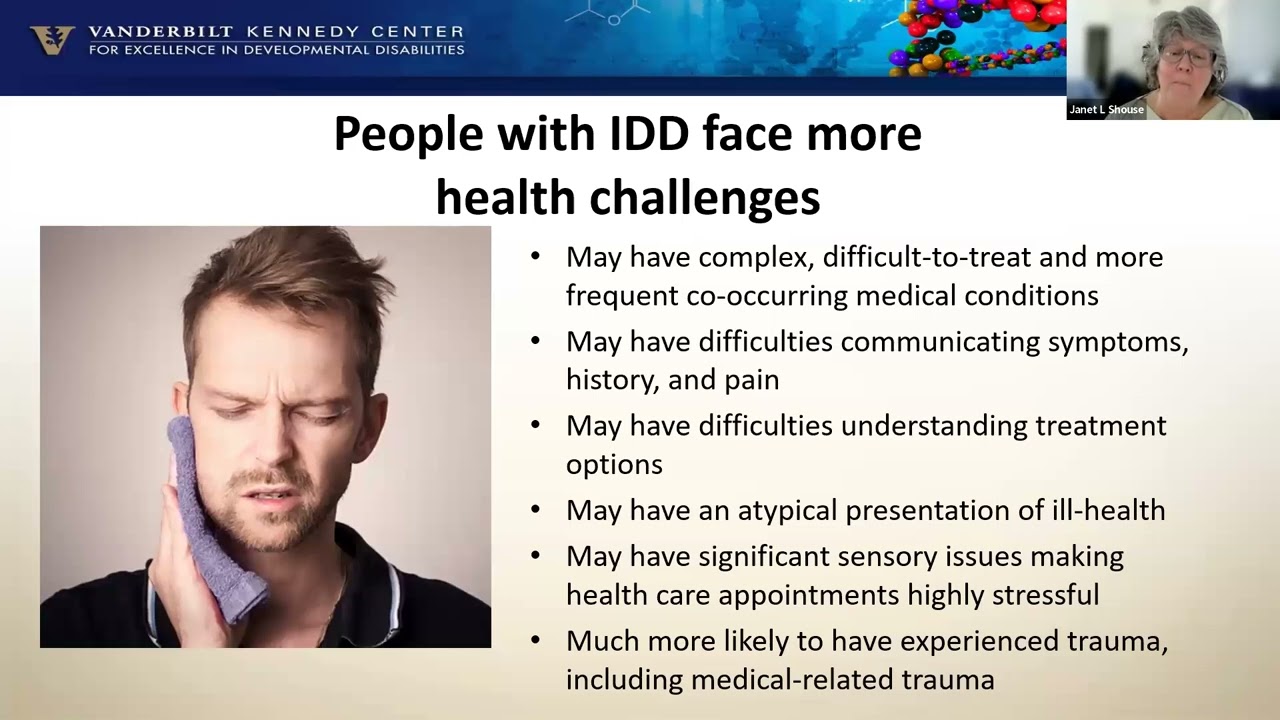 VANDERBILT KENNEDY CENTER
FOR EXCELLENCE IN DEVELOPMENTAL DISABILITIES

Janet L Shouse

People with IDD face more health challenges

• May have complex, difficult-to-treat and more frequent co-occurring medical conditions
• May have difficulties communicating symptoms, history, and pain
• May have difficulties understanding treatment options
• May have an atypical presentation of ill-health
• May have significant sensory issues making health care appointments highly stressful
• Much more likely to have experienced trauma, including medical-related trauma